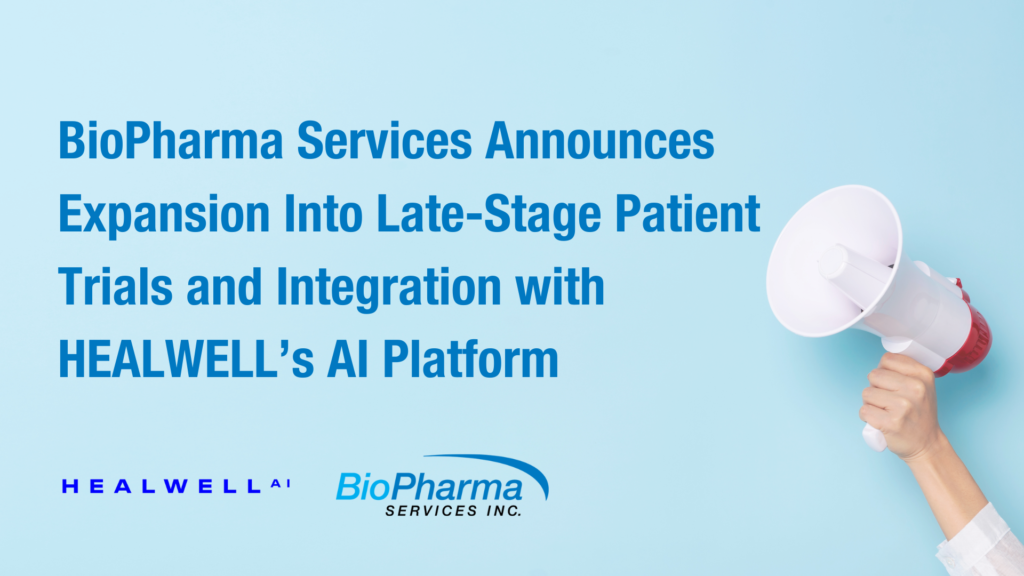 BioPharma Services Announces Expansion Into Late-Stage Patient Trials and Integration with HEALWELL's AI Platform

HEALWELL AI

BioPharma SERVICES INC.